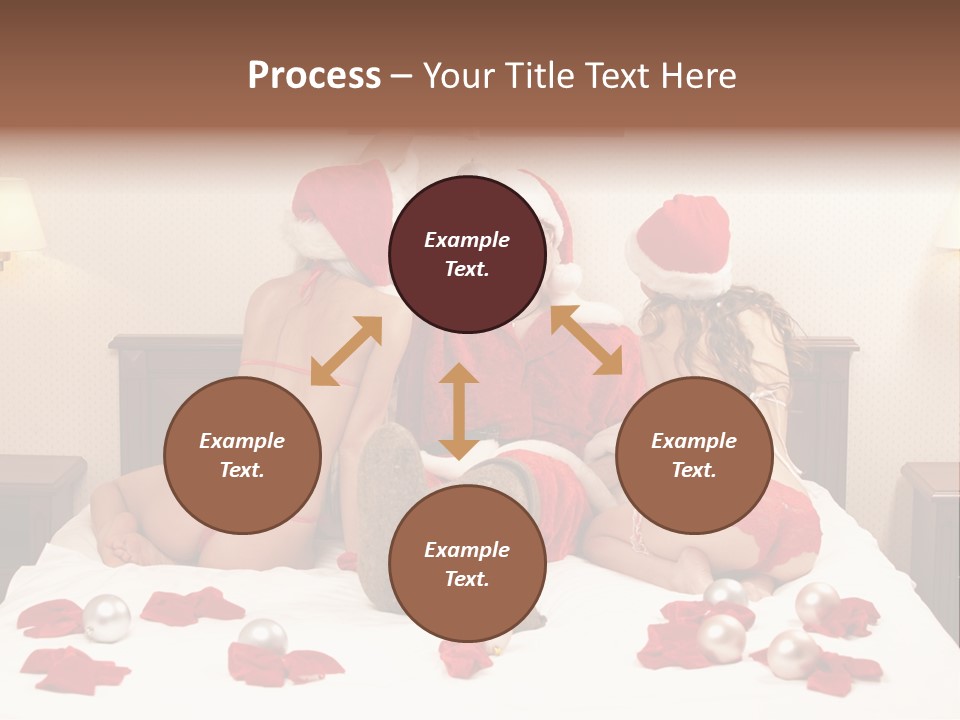 Process – Your Title Text Here

Example Text.

Example Text.

Example Text.

Example Text.